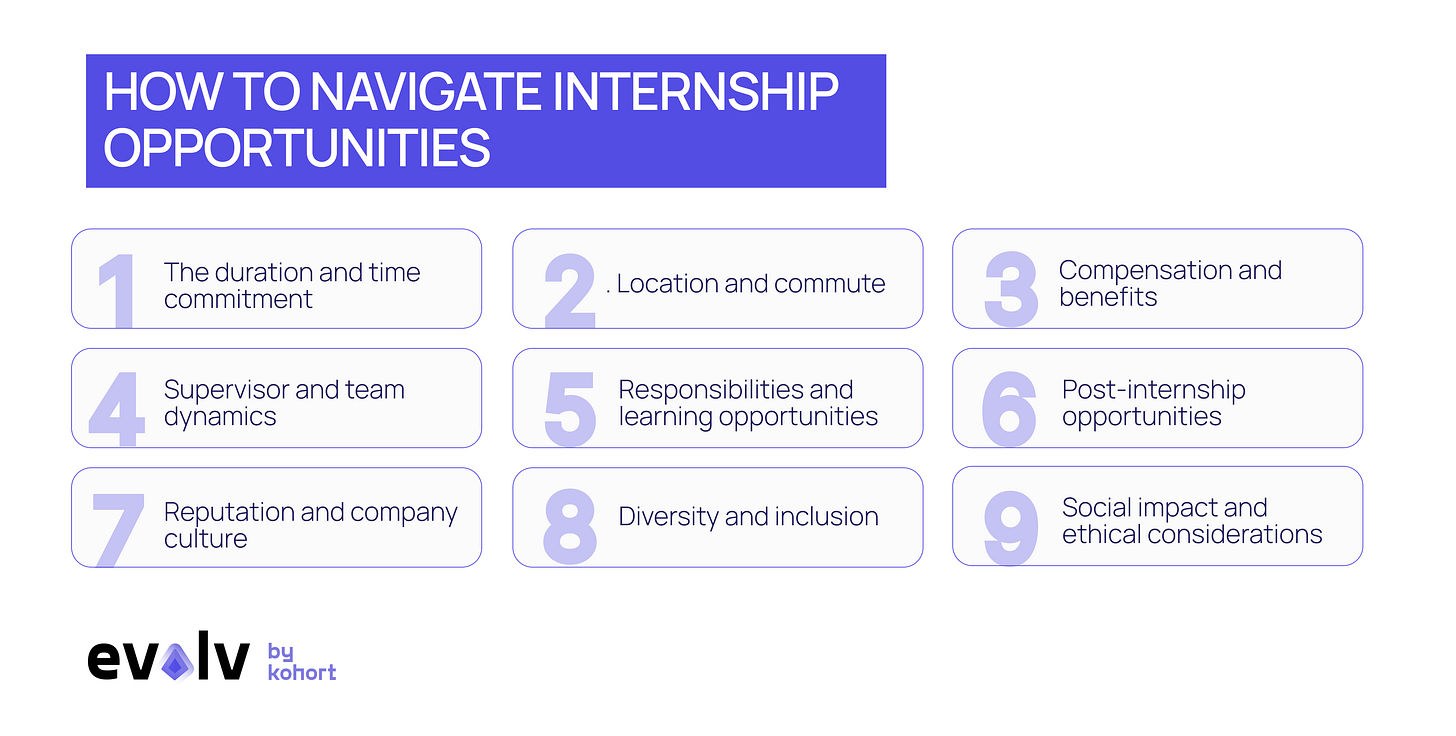 HOW TO NAVIGATE INTERNSHIP OPPORTUNITIES

1 The duration and time commitment

2 . Location and commute

3 Compensation and benefits

4 Supervisor and team dynamics

5 Responsibilities and learning opportunities

6 Post-internship opportunities

7 Reputation and company culture

8 Diversity and inclusion

9 Social impact and ethical considerations

evolv by kohort